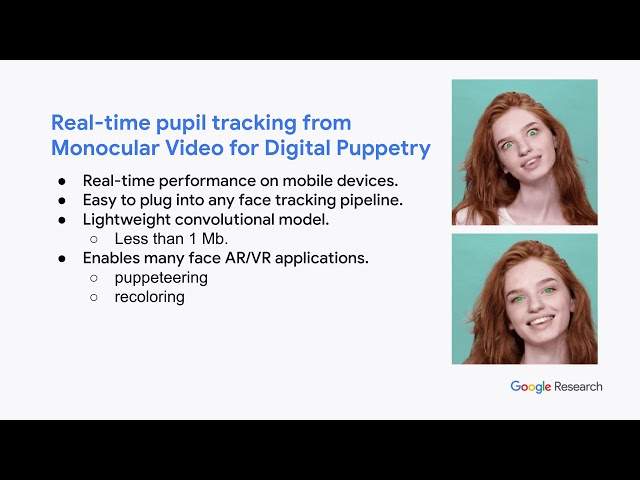 Real-time pupil tracking from Monocular Video for Digital Puppetry

● Real-time performance on mobile devices.
● Easy to plug into any face tracking pipeline.
● Lightweight convolutional model.
○ Less than 1 Mb.
● Enables many face AR/VR applications.
○ puppeteering
○ recoloring

Google Research